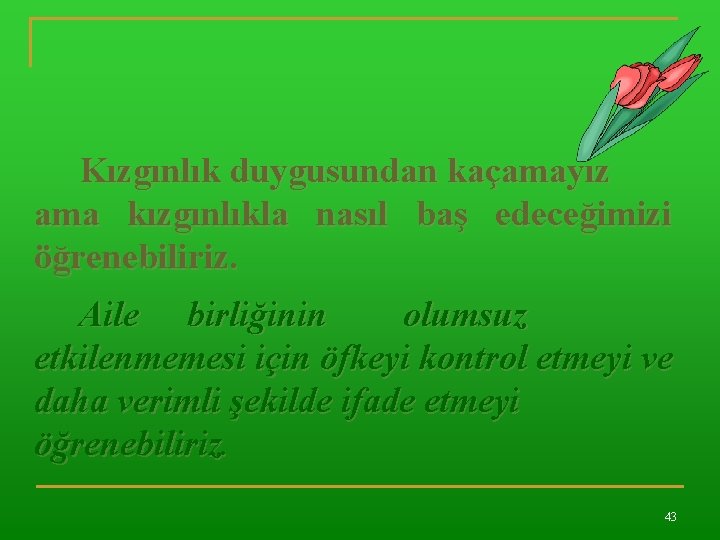 Kızgınlık duygusundan kaçamayız ama kızgınlıkla nasıl baş edeceğimizi öğrenebiliriz.

Aile birliğinin olumsuz etkilenmemesi için öfkeyi kontrol etmeyi ve daha verimli şekilde ifade etmeyi öğrenebiliriz.

43